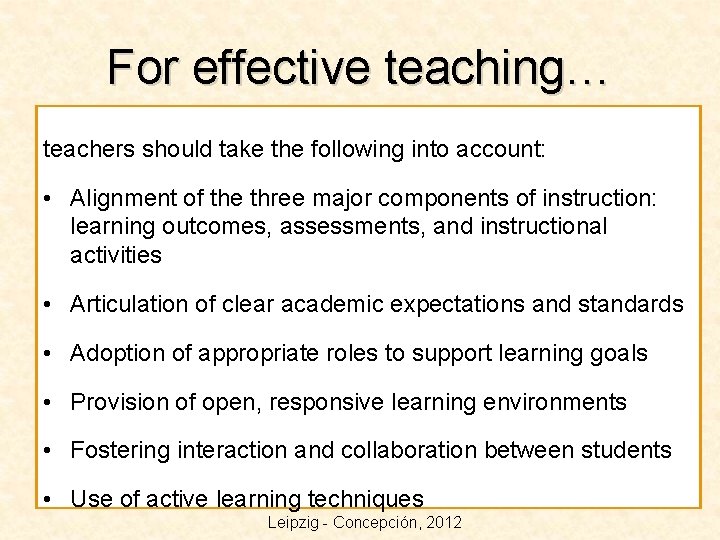 For effective teaching…

teachers should take the following into account:

• Alignment of the three major components of instruction: learning outcomes, assessments, and instructional activities

• Articulation of clear academic expectations and standards

• Adoption of appropriate roles to support learning goals

• Provision of open, responsive learning environments

• Fostering interaction and collaboration between students

• Use of active learning techniques

Leipzig - Concepción, 2012